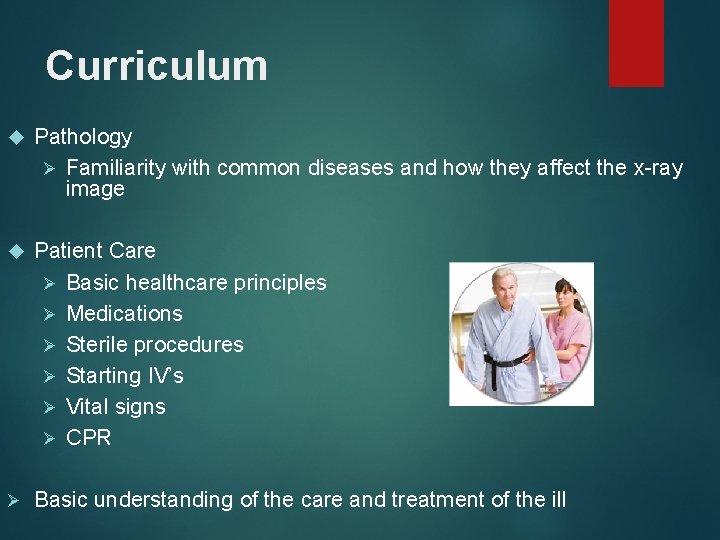 Curriculum

◆ Pathology
➢ Familiarity with common diseases and how they affect the x-ray image

◆ Patient Care
➢ Basic healthcare principles
➢ Medications
➢ Sterile procedures
➢ Starting IV's
➢ Vital signs
➢ CPR

➢ Basic understanding of the care and treatment of the ill